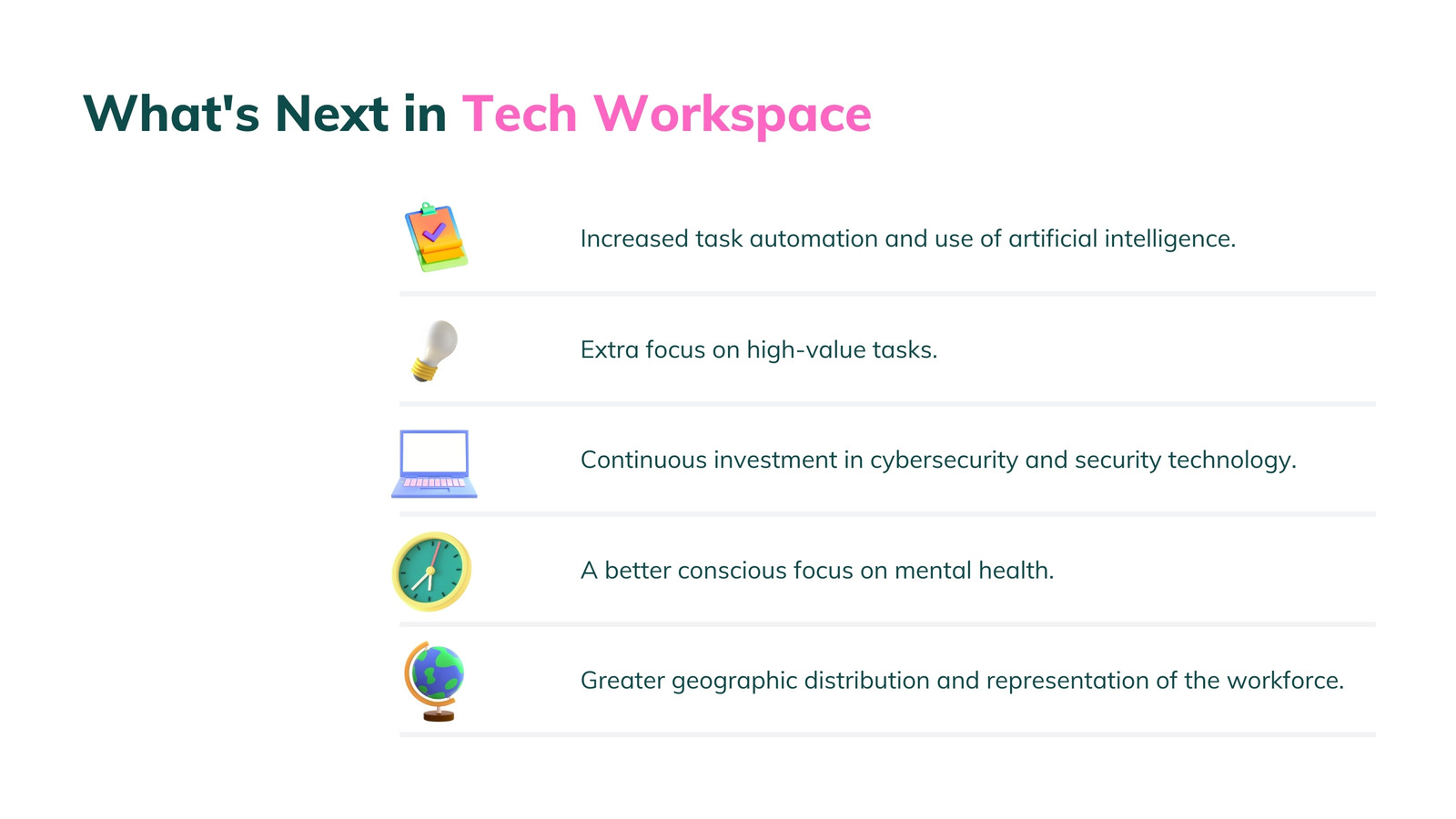 What's Next in Tech Workspace

Increased task automation and use of artificial intelligence.

Extra focus on high-value tasks.

Continuous investment in cybersecurity and security technology.

A better conscious focus on mental health.

Greater geographic distribution and representation of the workforce.